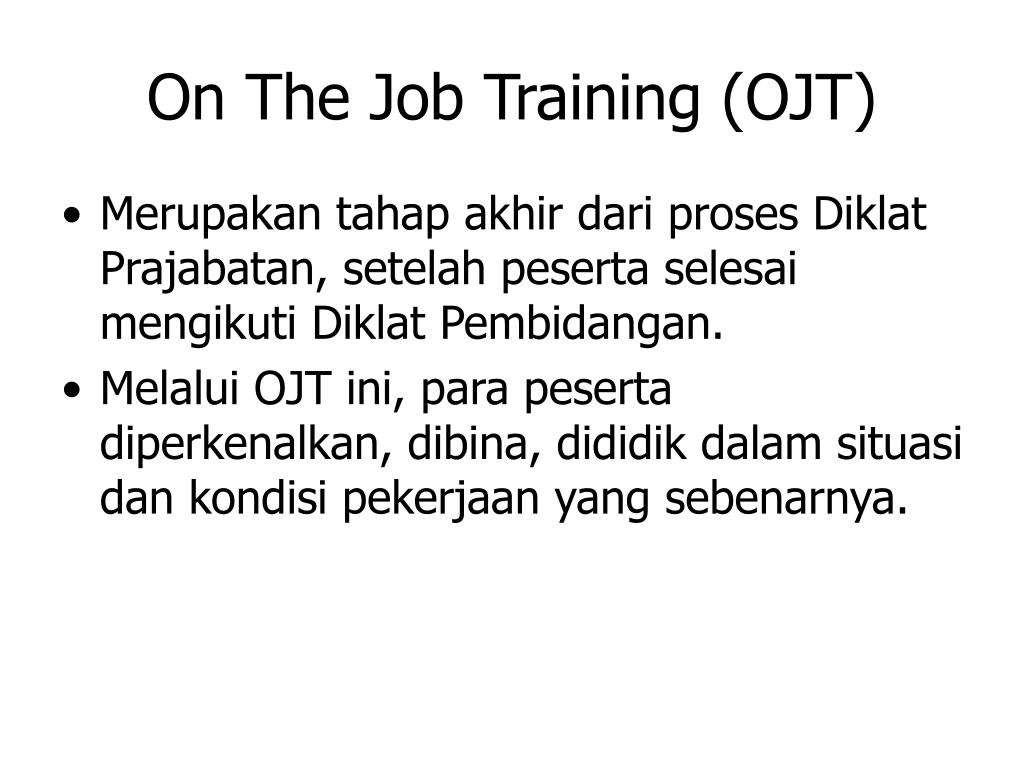 On The Job Training (OJT)

• Merupakan tahap akhir dari proses Diklat Prajabatan, setelah peserta selesai mengikuti Diklat Pembidangan.

• Melalui OJT ini, para peserta diperkenalkan, dibina, dididik dalam situasi dan kondisi pekerjaan yang sebenarnya.